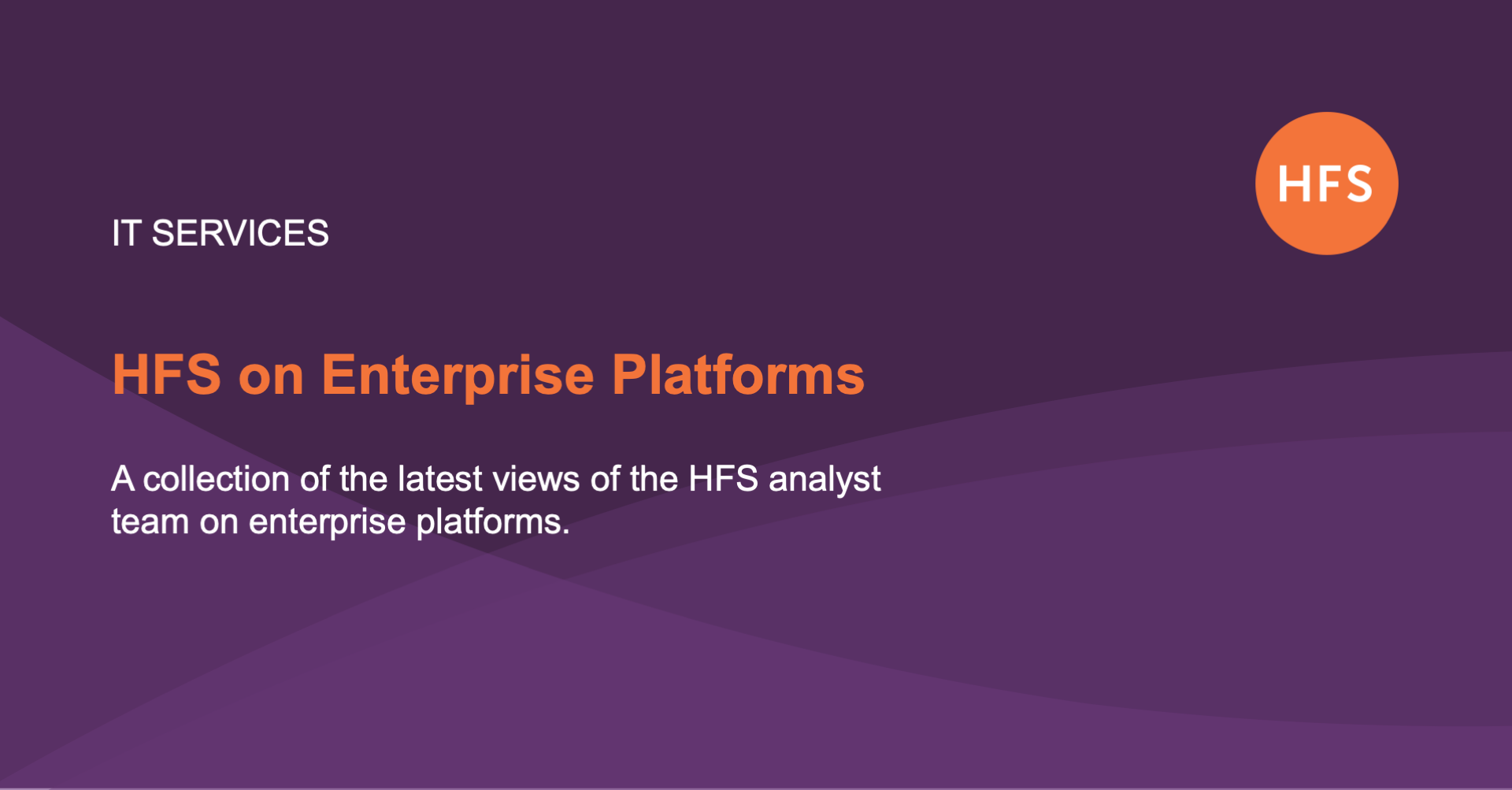 HFS

IT SERVICES

HFS on Enterprise Platforms

A collection of the latest views of the HFS analyst team on enterprise platforms.